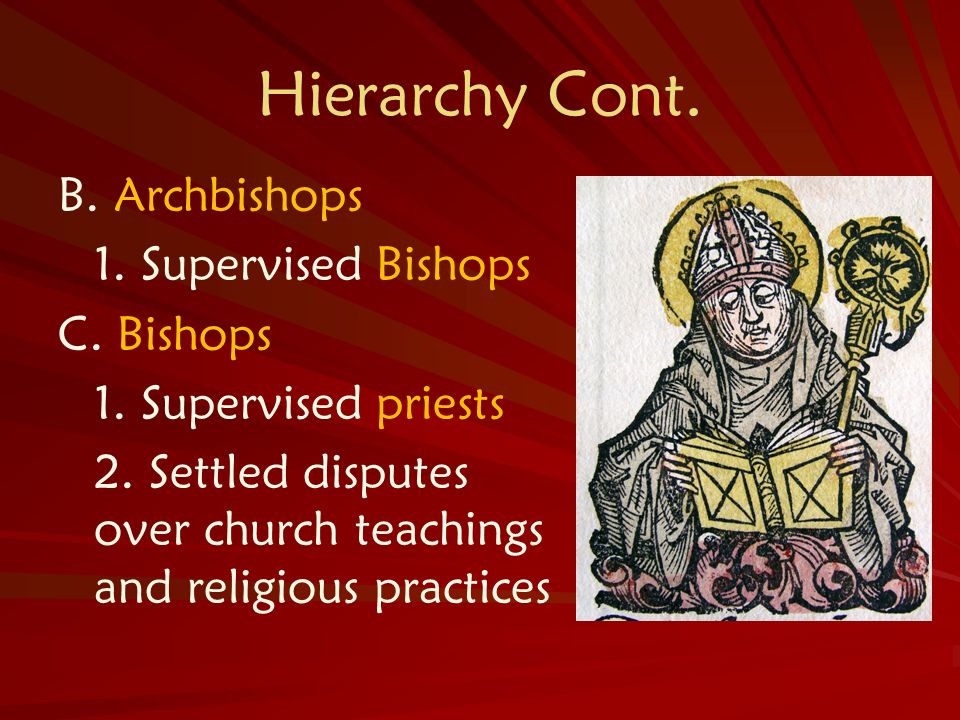 Hierarchy Cont.

B. Archbishops

1. Supervised Bishops

C. Bishops

1. Supervised priests

2. Settled disputes over church teachings and religious practices